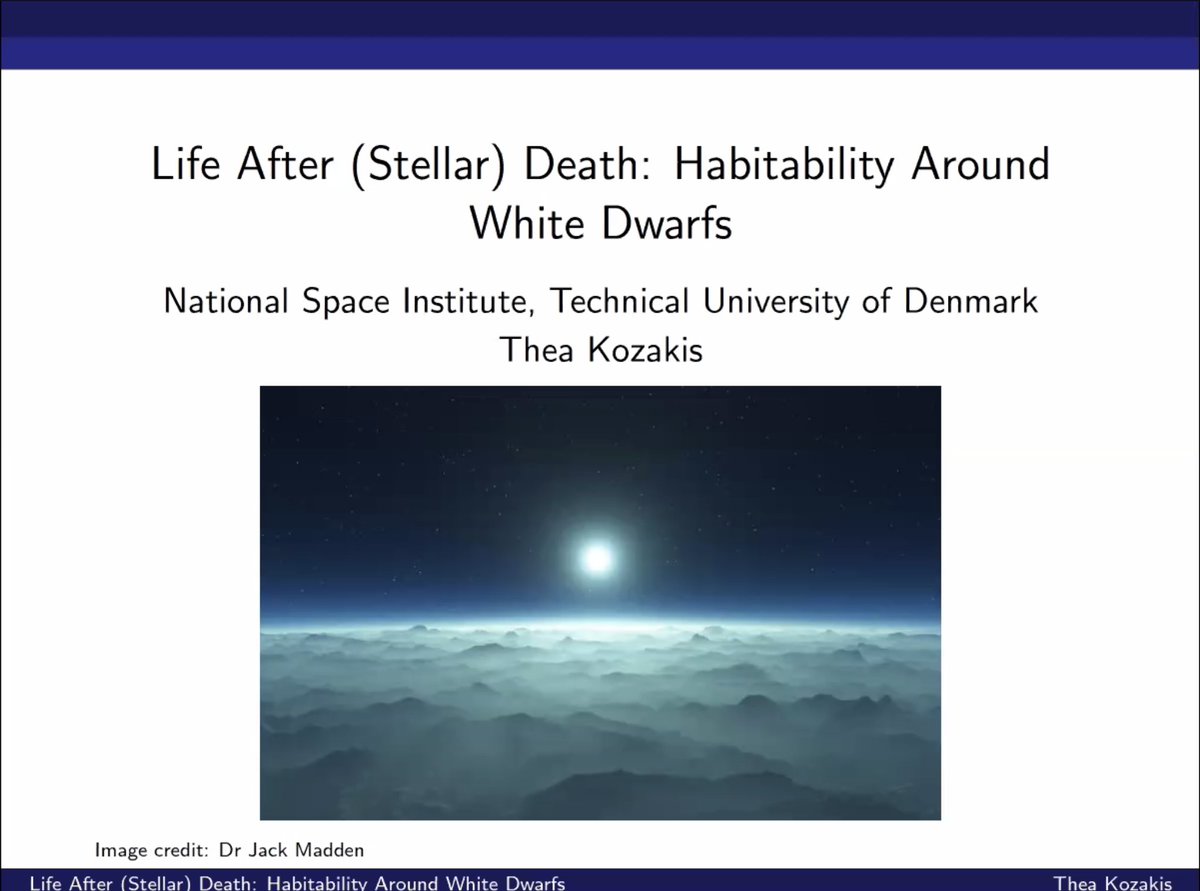 Life After (Stellar) Death: Habitability Around White Dwarfs

National Space Institute, Technical University of Denmark
Thea Kozakis

Image credit: Dr Jack Madden

Life After (Stellar) Death: Habitability Around White Dwarfs

Thea Kozakis